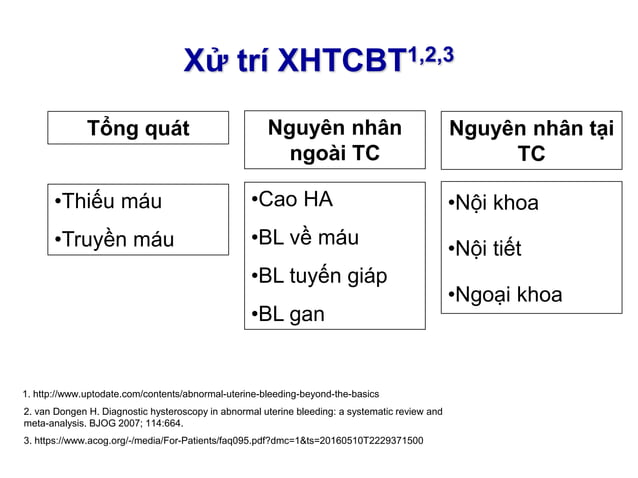 Xử trí XHTCBT$^{1,2,3}$

Tổng quát

•Thiếu máu

•Truyền máu

Nguyên nhân ngoài TC

•Cao HA

•BL về máu

•BL tuyến giáp

•BL gan

Nguyên nhân tại TC

•Nội khoa

•Nội tiết

•Ngoại khoa

1. http://www.uptodate.com/contents/abnormal-uterine-bleeding-beyond-the-basics

2. van Dongen H. Diagnostic hysteroscopy in abnormal uterine bleeding: a systematic review and meta-analysis. BJOG 2007; 114:664.

3. https://www.acog.org/-/media/For-Patients/faq095.pdf?dmc=1&ts=20160510T2229371500